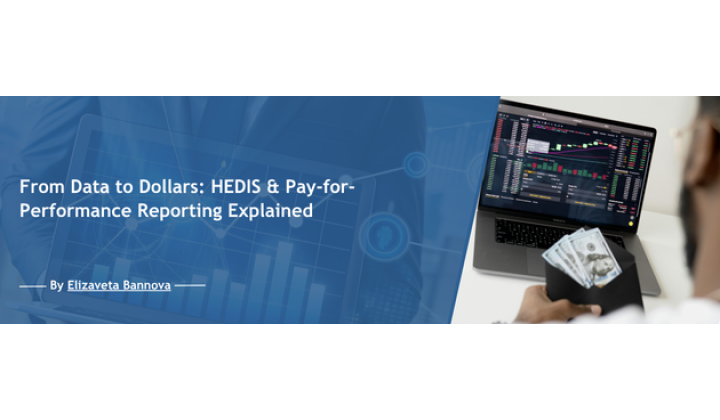 From Data to Dollars: HEDIS & Pay-for-Performance Reporting Explained

By Elizaveta Bannova